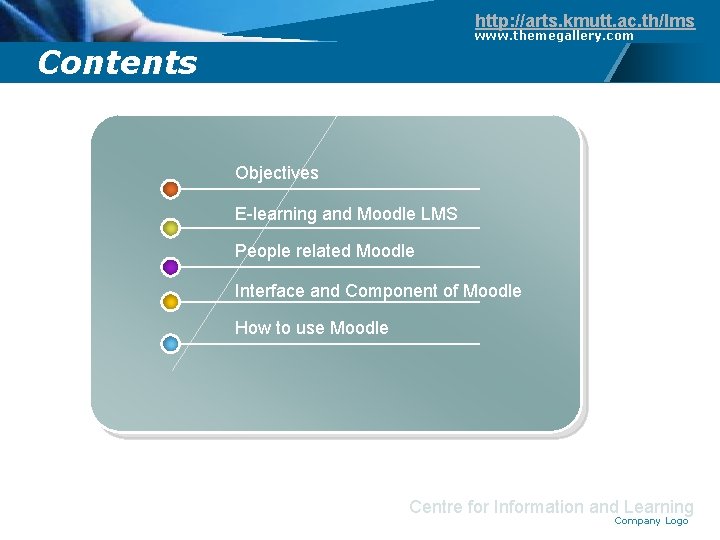 http://arts.kmutt.ac.th/lms
www.themegallery.com

Contents

Objectives

E-learning and Moodle LMS

People related Moodle

Interface and Component of Moodle

How to use Moodle

Centre for Information and Learning
Company Logo